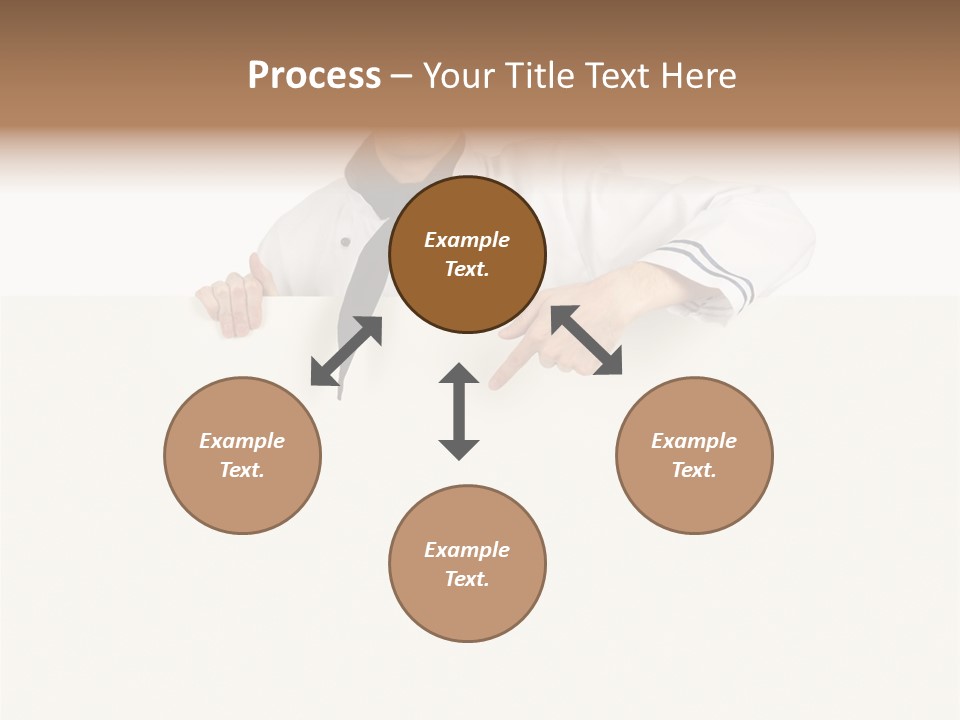 Process – Your Title Text Here

Example Text.

Example Text.

Example Text.

Example Text.